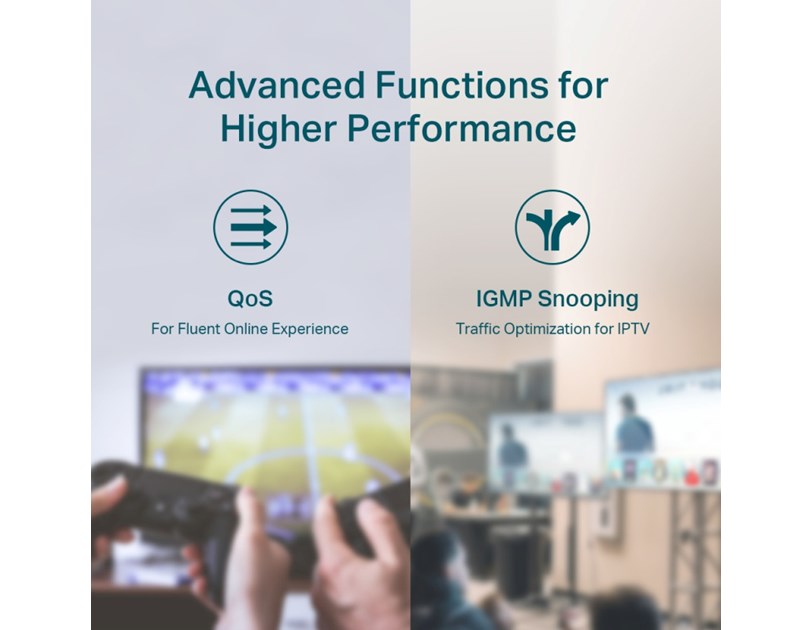 Advanced Functions for Higher Performance

QoS
For Fluent Online Experience

IGMP Snooping
Traffic Optimization for IPTV